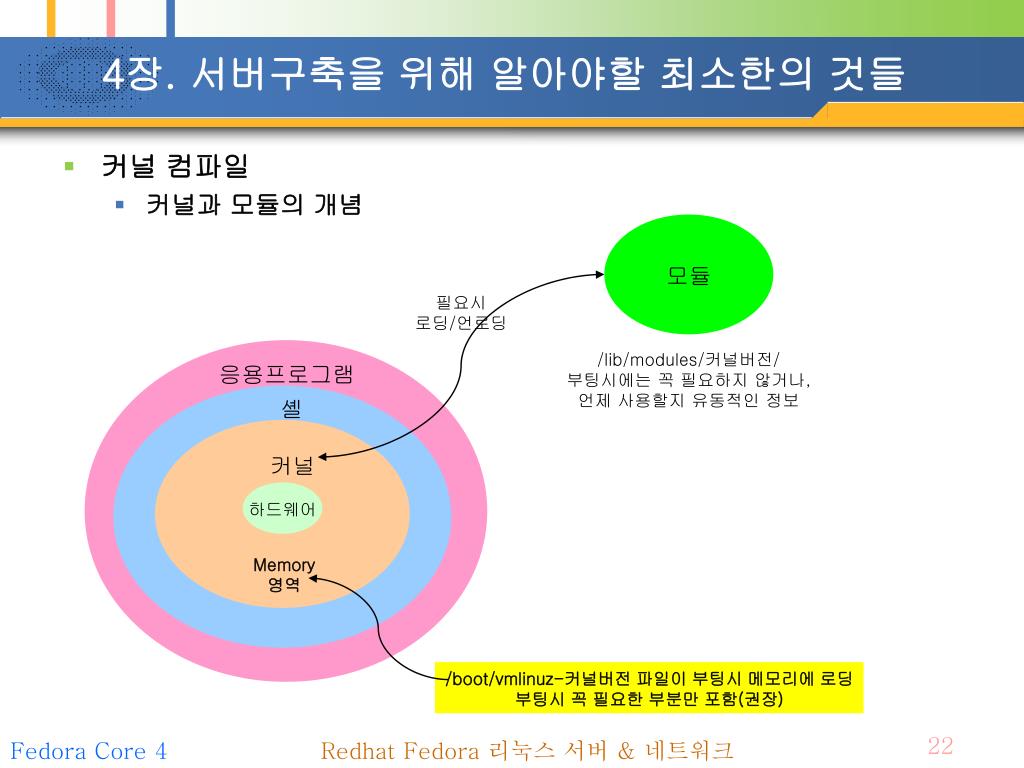 4장. 서버구축을 위해 알아야할 최소한의 것들

커널 컴파일

커널과 모듈의 개념

모듈

필요시
로딩/언로딩

/lib/modules/커널버전/
부팅시에는 꼭 필요하지 않거나,
언제 사용할지 유동적인 정보

응용프로그램

셸

커널

하드웨어

Memory
영역

/boot/vmlinuz-커널버전 파일이 부팅시 메모리에 로딩
부팅시 꼭 필요한 부분만 포함(권장)

Fedora Core 4

Redhat Fedora 리눅스 서버 & 네트워크

22